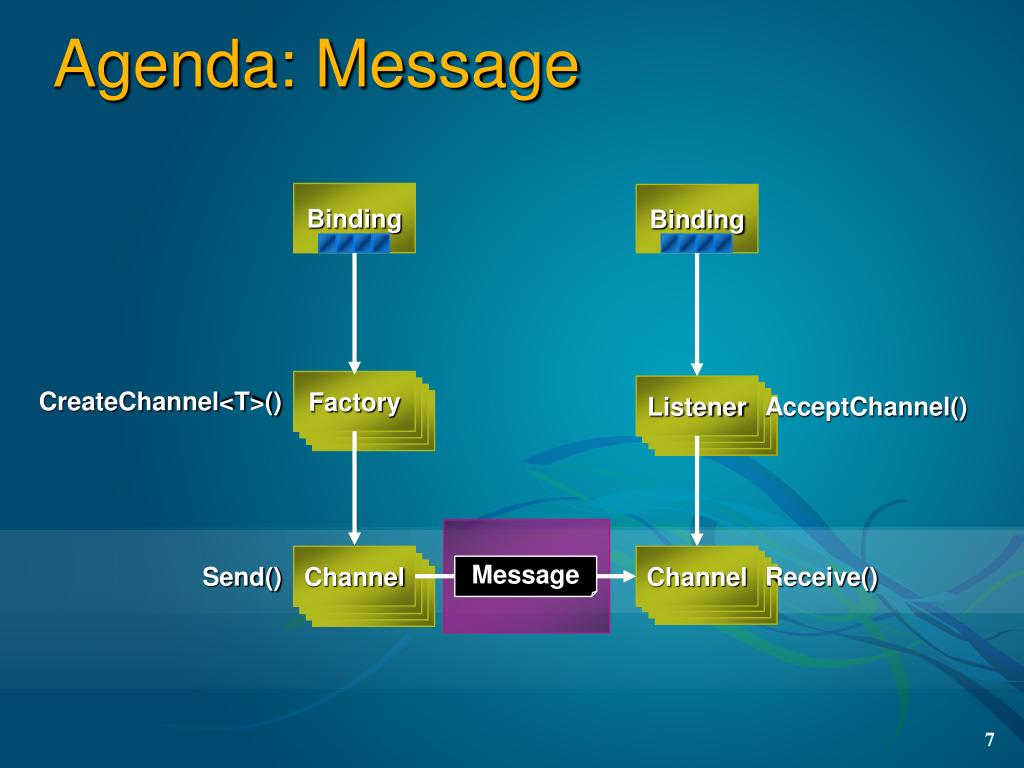 Agenda: Message

Binding

Binding

CreateChannel<T>()

Factory

Listener

AcceptChannel()

Send()

Channel

Message

Channel

Receive()

7